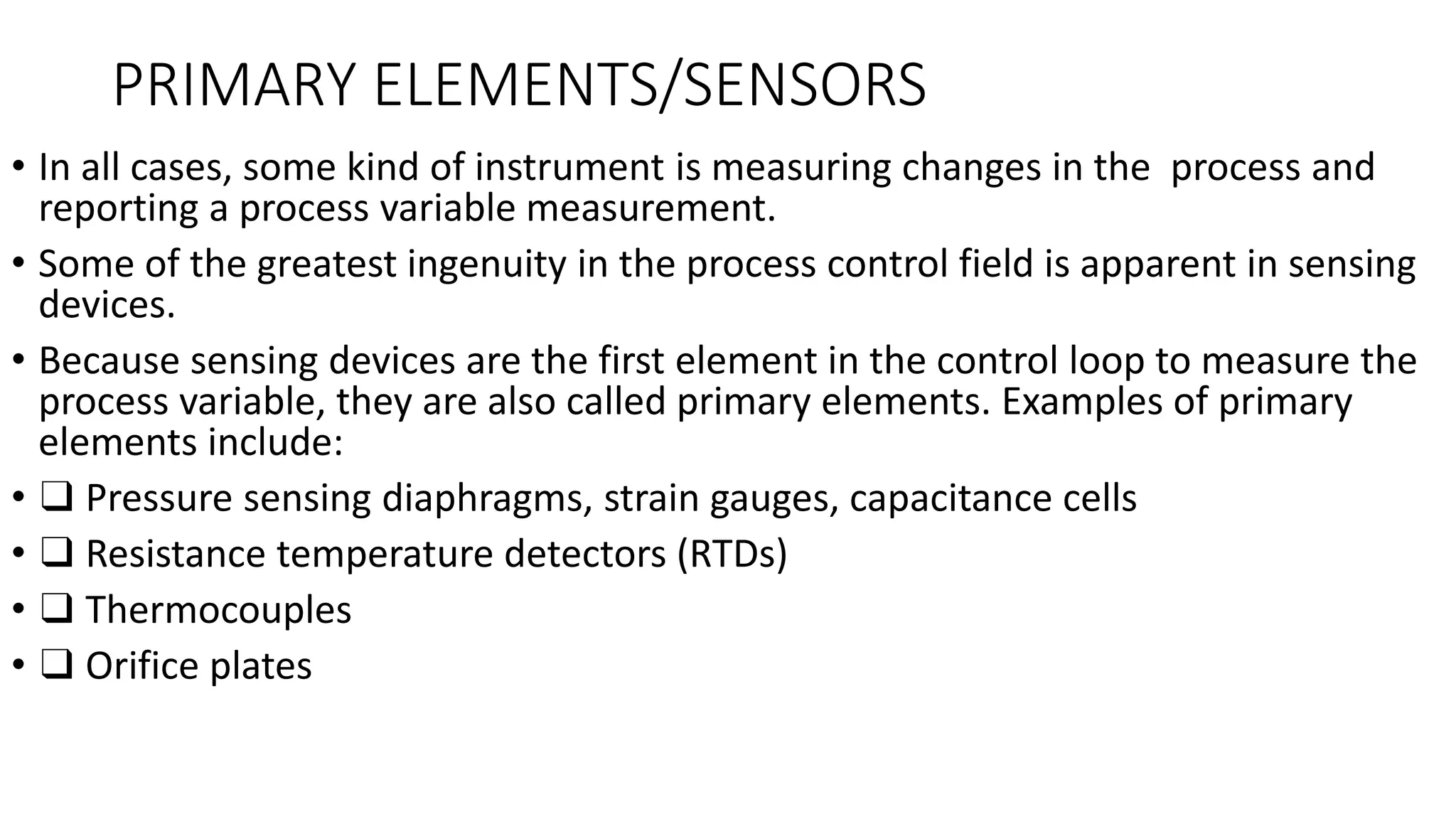 PRIMARY ELEMENTS/SENSORS

• In all cases, some kind of instrument is measuring changes in the process and reporting a process variable measurement.

• Some of the greatest ingenuity in the process control field is apparent in sensing devices.

• Because sensing devices are the first element in the control loop to measure the process variable, they are also called primary elements. Examples of primary elements include:

• ❑ Pressure sensing diaphragms, strain gauges, capacitance cells

• ❑ Resistance temperature detectors (RTDs)

• ❑ Thermocouples

• ❑ Orifice plates